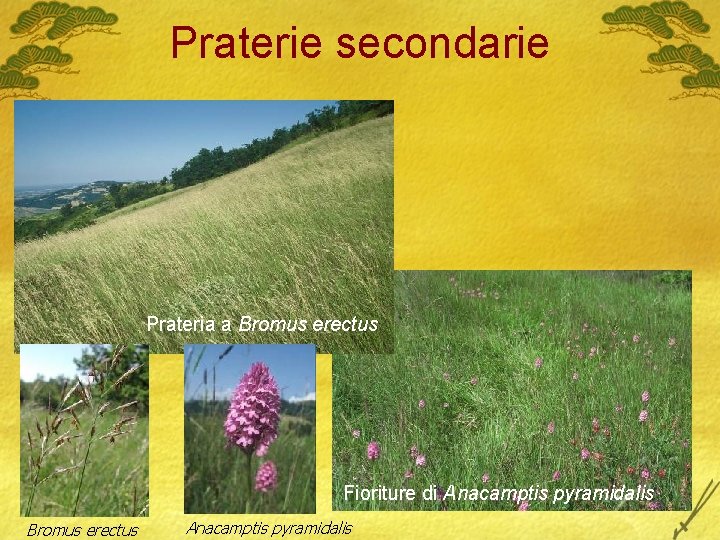 Praterie secondarie

Prateria a Bromus erectus

Fioriture di Anacamptis pyramidalis

Bromus erectus

Anacamptis pyramidalis